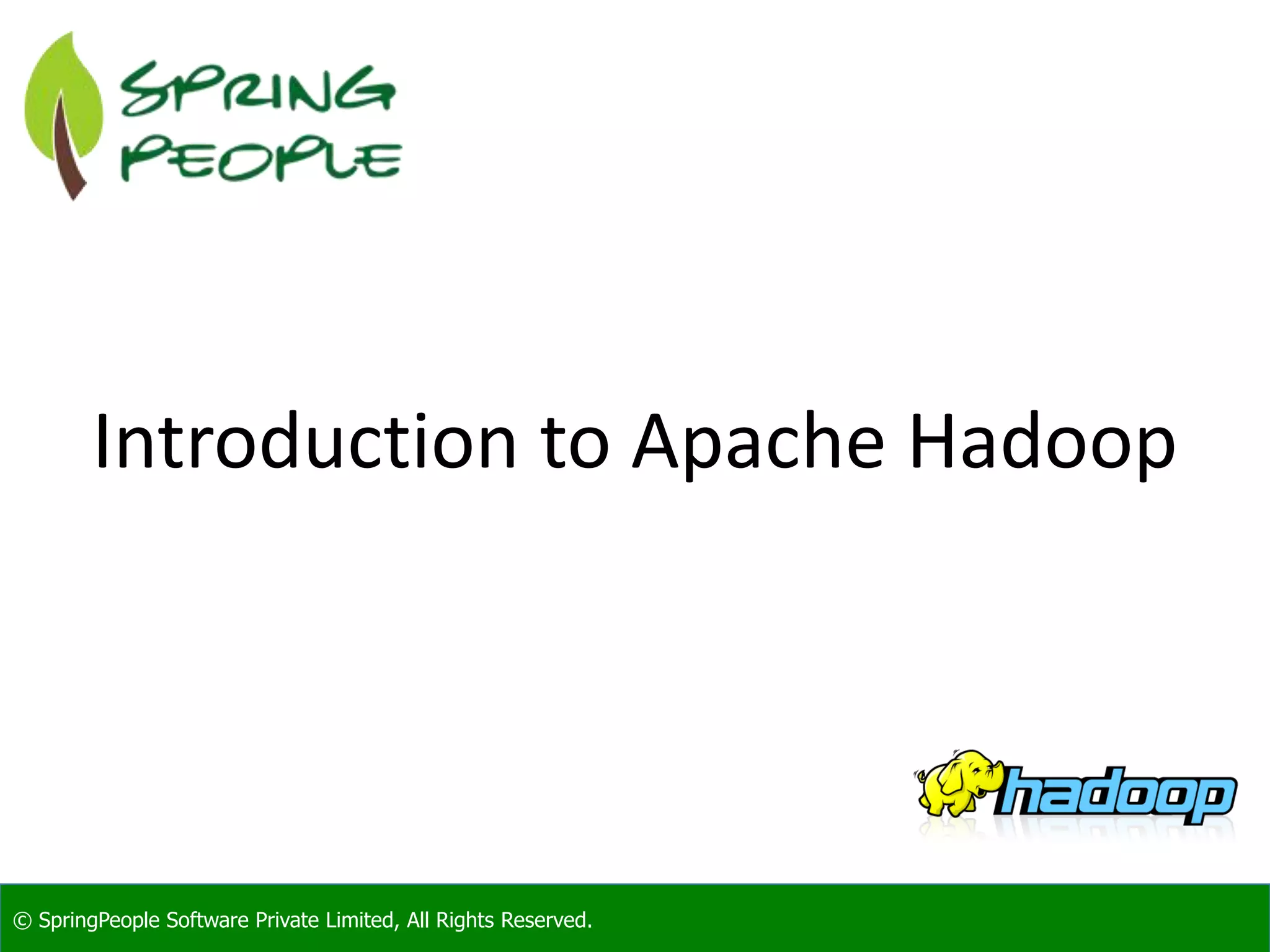 SPRING PEOPLE

Introduction to Apache Hadoop

hadoop

© SpringPeople Software Private Limited, All Rights Reserved.